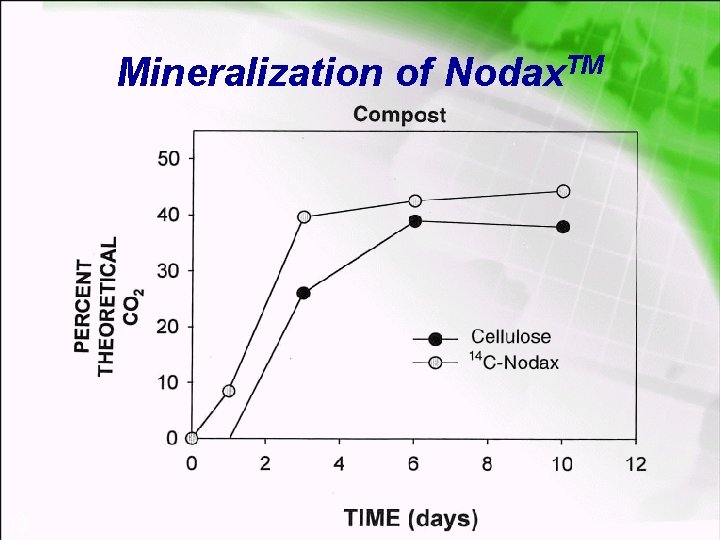 Mineralization of Nodax$^{TM}$

Compost

PERCENT THEORETICAL $CO_2$

50
40
30
20
10
0

Cellulose
$^{14}$C-Nodax

0 2 4 6 8 10 12

TIME (days)